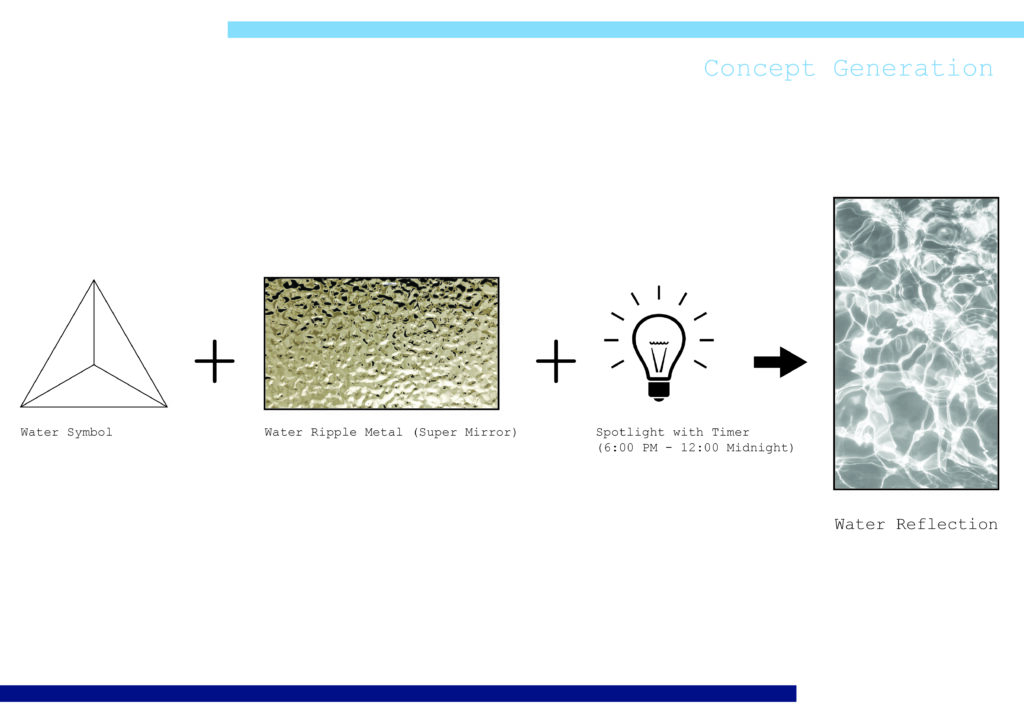 Concept Generation

Water Symbol

Water Ripple Metal (Super Mirror)

Spotlight with Timer
(6:00 PM - 12:00 Midnight)

Water Reflection